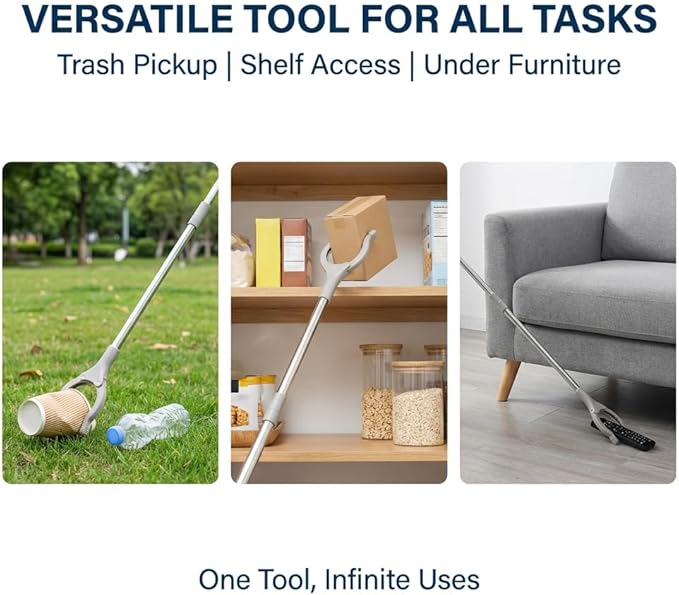 VERSATILE TOOL FOR ALL TASKS
Trash Pickup | Shelf Access | Under Furniture

One Tool, Infinite Uses